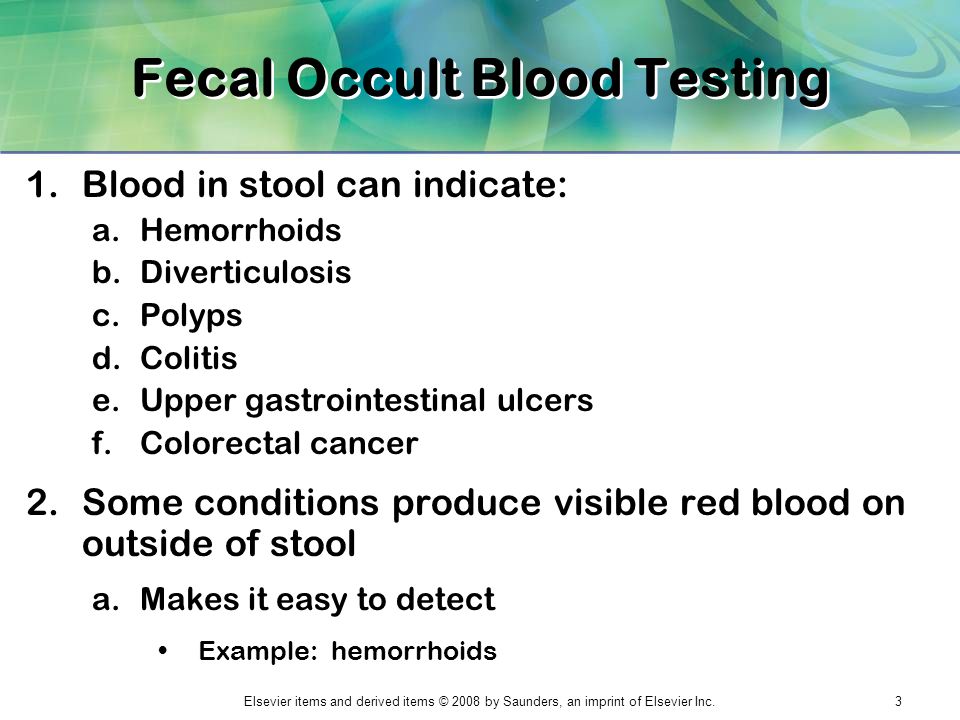 Fecal Occult Blood Testing

1. Blood in stool can indicate:
a. Hemorrhoids
b. Diverticulosis
c. Polyps
d. Colitis
e. Upper gastrointestinal ulcers
f. Colorectal cancer

2. Some conditions produce visible red blood on outside of stool
a. Makes it easy to detect
• Example: hemorrhoids

Elsevier items and derived items © 2008 by Saunders, an imprint of Elsevier Inc.

3